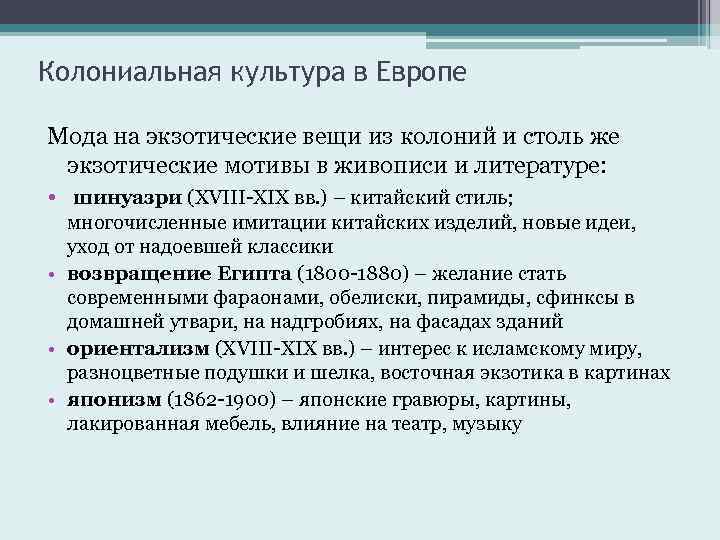 Колониальная культура в Европе

Мода на экзотические вещи из колоний и столь же экзотические мотивы в живописи и литературе:

• шинуазри (XVIII-XIX вв.) – китайский стиль; многочисленные имитации китайских изделий, новые идеи, уход от надоевшей классики
• возвращение Египта (1800-1880) – желание стать современными фараонами, обелиски, пирамиды, сфинксы в домашней утвари, на надгробиях, на фасадах зданий
• ориентализм (XVIII-XIX вв.) – интерес к исламскому миру, разноцветные подушки и шелка, восточная экзотика в картинах
• японизм (1862-1900) – японские гравюры, картины, лакированная мебель, влияние на театр, музыку